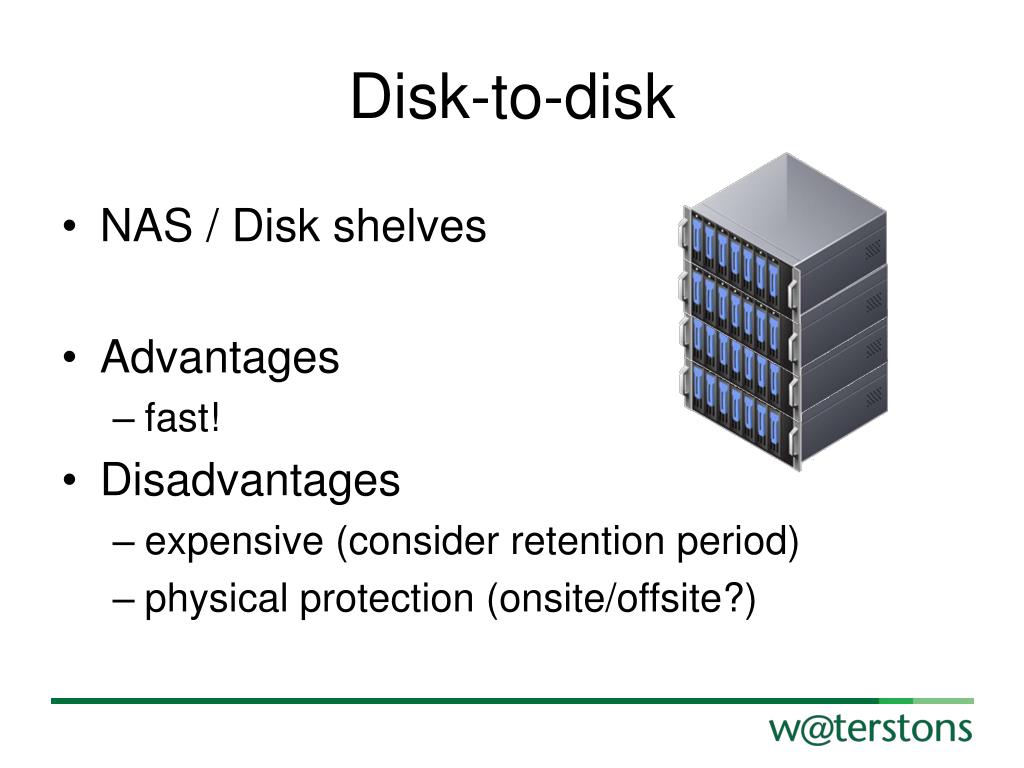 Disk-to-disk

• NAS / Disk shelves

• Advantages
– fast!

• Disadvantages
– expensive (consider retention period)
– physical protection (onsite/offsite?)

w@terstons